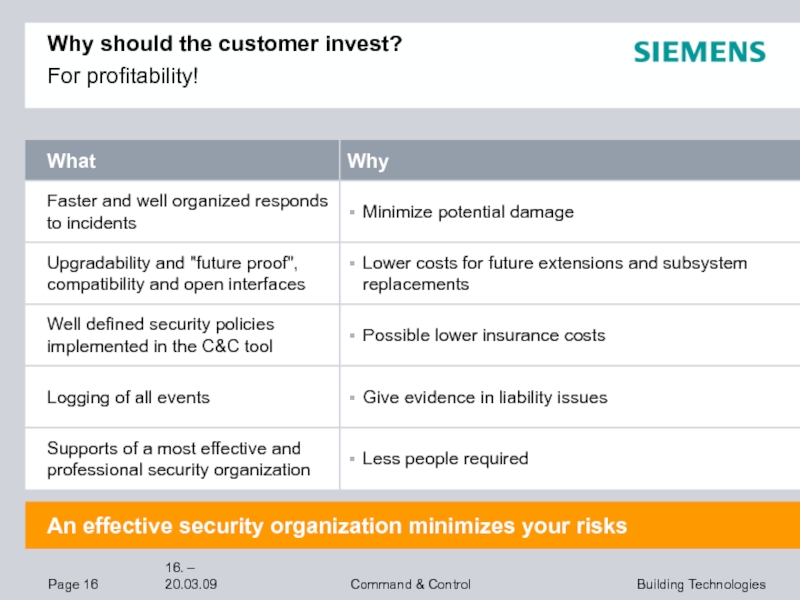 Why should the customer invest?
For profitability!

SIEMENS

| What | Why |
|---|---|
| Faster and well organized responds to incidents | ▪ Minimize potential damage |
| Upgradability and "future proof", compatibility and open interfaces | ▪ Lower costs for future extensions and subsystem replacements |
| Well defined security policies implemented in the C&C tool | ▪ Possible lower insurance costs |
| Logging of all events | ▪ Give evidence in liability issues |
| Supports of a most effective and professional security organization | ▪ Less people required |

An effective security organization minimizes your risks

Page 16

16. – 20.03.09

Command & Control

Building Technologies